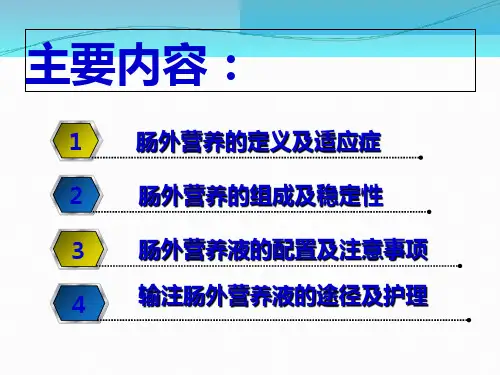 主要内容：

1 肠外营养的定义及适应症

2 肠外营养的组成及稳定性

3 肠外营养液的配置及注意事项

4 输注肠外营养液的途径及护理